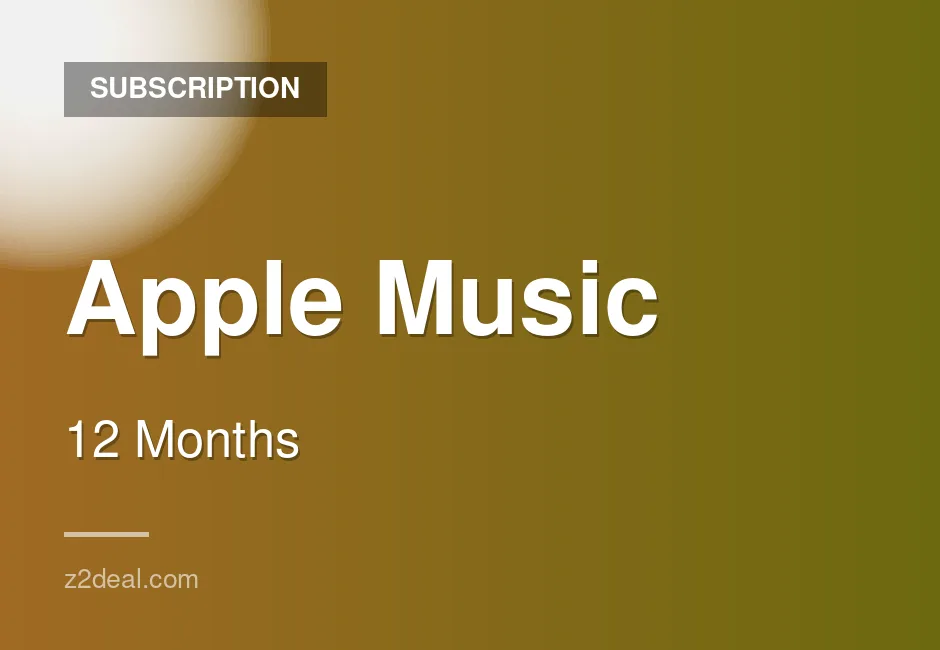 SUBSCRIPTION

Apple Music

12 Months

z2deal.com